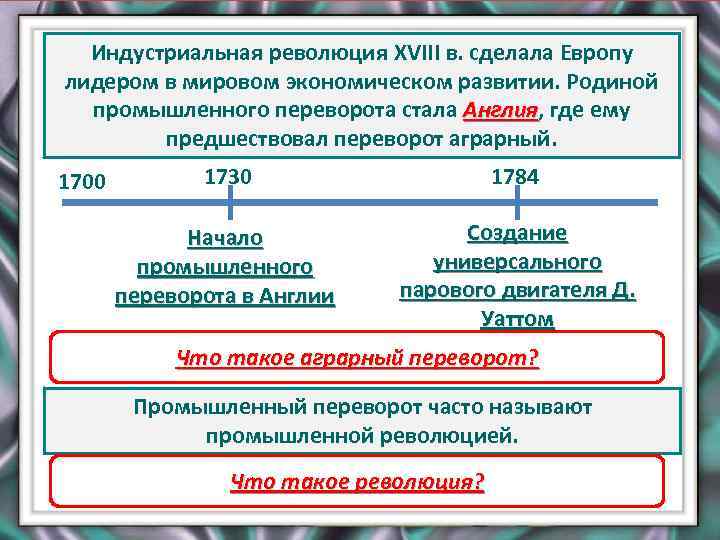 Индустриальная революция XVIII в. сделала Европу лидером в мировом экономическом развитии. Родиной промышленного переворота стала Англия, где ему предшествовал переворот аграрный.

1700

1730

1784

Начало промышленного переворота в Англии

Создание универсального парового двигателя Д. Уаттом

Что такое аграрный переворот?

Промышленный переворот часто называют промышленной революцией.

Что такое революция?